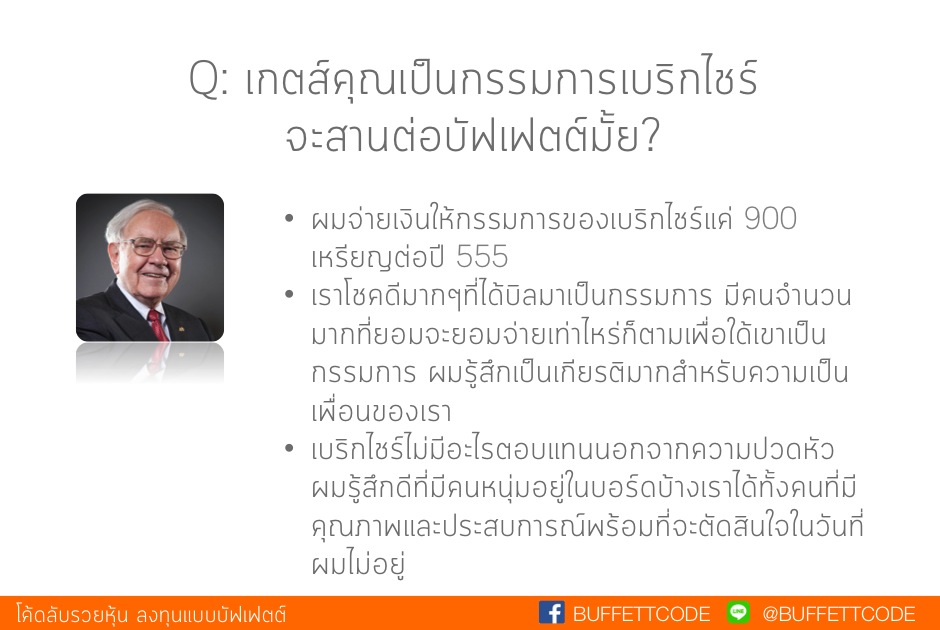 Q: เกตส์คุณเป็นกรรมการเบริกไชร์ จะสานต่อบัฟเฟตต์มั้ย?

• ผมจ่ายเงินให้กรรมการของเบริกไชร์แค่ 900 เหรียญต่อปี 555
• เราโชคดีมากๆที่ได้บิลมาเป็นกรรมการ มีคนจำนวนมากที่ยอมจะยอมจ่ายเท่าไหร่ก็ตามเพื่อได้เขาเป็นกรรมการ ผมรู้สึกเป็นเกียรติมากสำหรับความเป็นเพื่อนของเรา
• เบริกไชร์ไม่มีอะไรตอบแทนนอกจากความปวดหัว ผมรู้สึกดีที่มีคนหนุ่มอยู่ในบอร์ดบ้างเราได้ทั้งคนที่มีคุณภาพและประสบการณ์พร้อมที่จะตัดสินใจในวันที่ผมไม่อยู่

โค้ดลับรวยหุ้น ลงทุนแบบบัฟเฟตต์ BUFFETTCODE @BUFFETTCODE